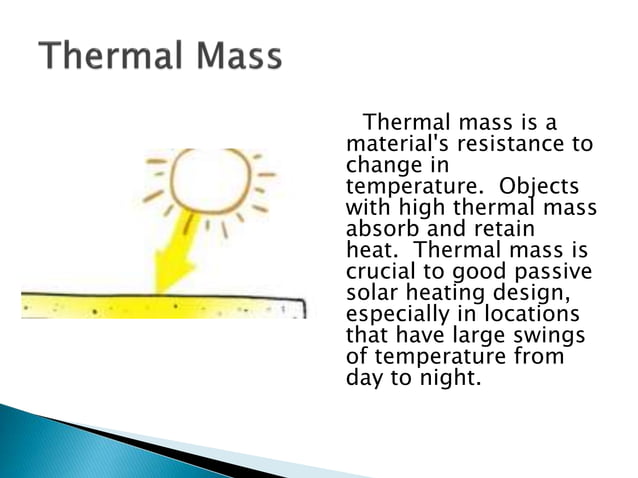 Thermal Mass

Thermal mass is a material's resistance to change in temperature. Objects with high thermal mass absorb and retain heat. Thermal mass is crucial to good passive solar heating design, especially in locations that have large swings of temperature from day to night.